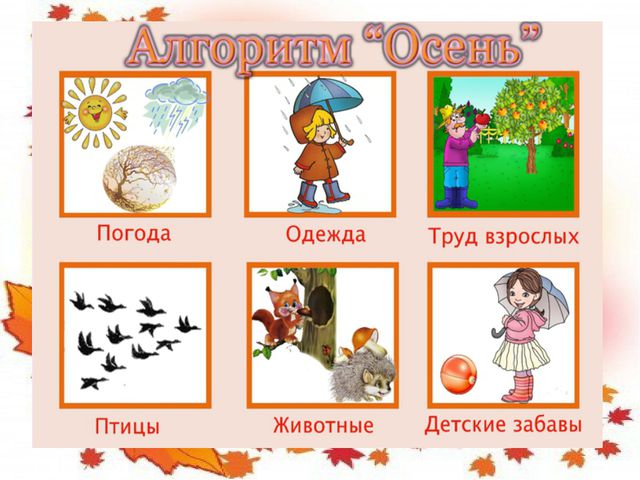 Алгоритм "Осень"

Погода

Одежда

Труд взрослых

Птицы

Животные

Детские забавы